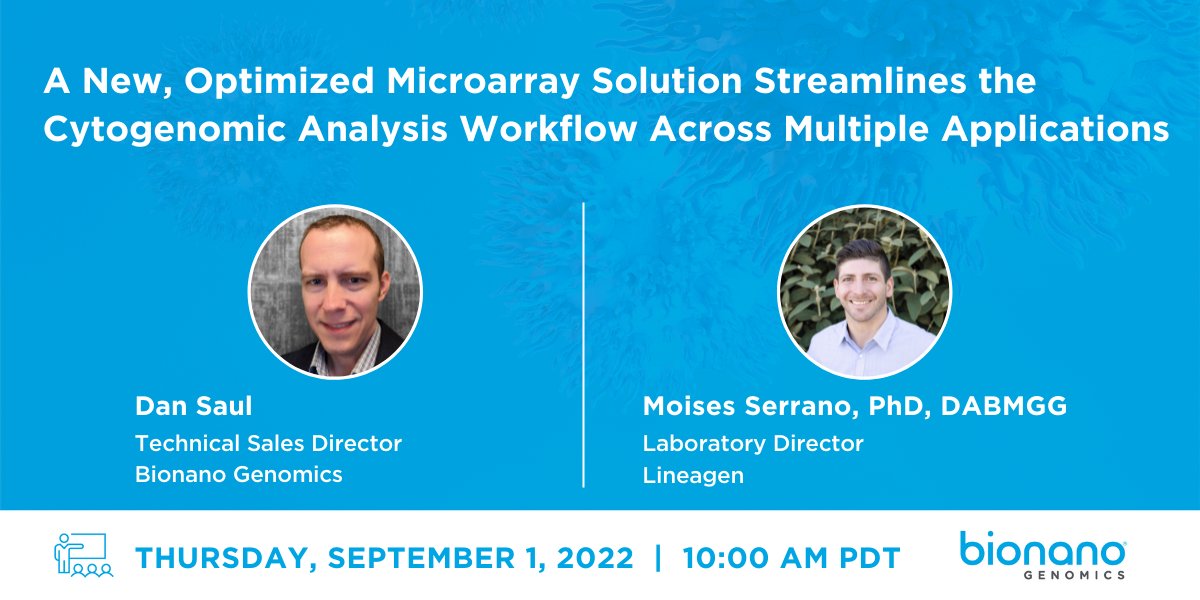 A New, Optimized Microarray Solution Streamlines the Cytogenomic Analysis Workflow Across Multiple Applications

Dan Saul
Technical Sales Director
Bionano Genomics

Moises Serrano, PhD, DABMGG
Laboratory Director
Lineagen

THURSDAY, SEPTEMBER 1, 2022 | 10:00 AM PDT

bionano
GENOMICS